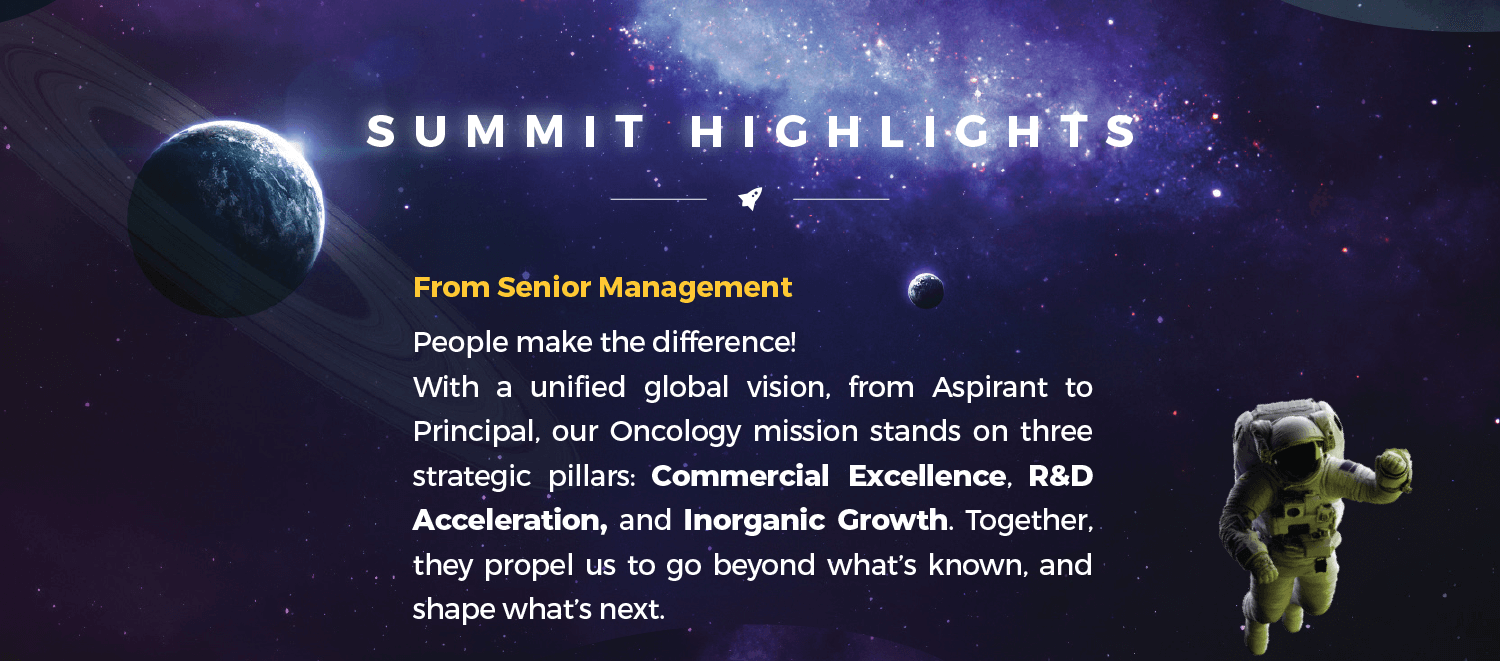 SUMMIT HIGHLIGHTS

From Senior Management

People make the difference!
With a unified global vision, from Aspirant to Principal, our Oncology mission stands on three strategic pillars: Commercial Excellence, R&D Acceleration, and Inorganic Growth. Together, they propel us to go beyond what's known, and shape what's next.